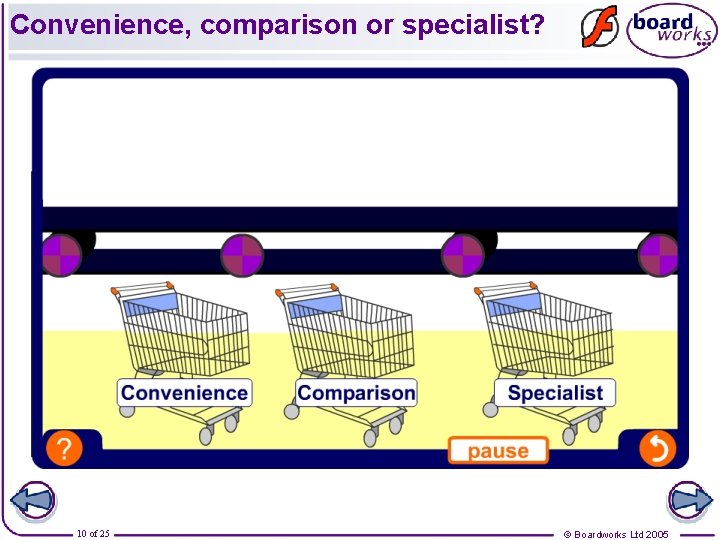 Convenience, comparison or specialist?

board works

Convenience

Comparison

Specialist

?

pause

10 of 25

© Boardworks Ltd 2005